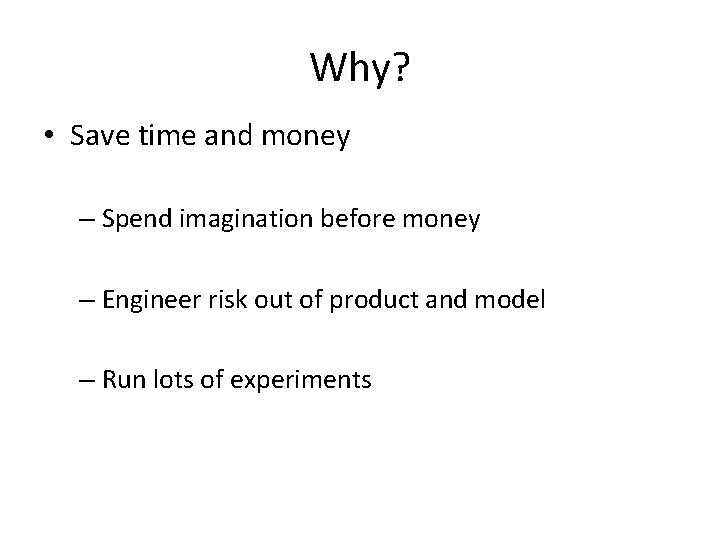 Why?

• Save time and money

– Spend imagination before money

– Engineer risk out of product and model

– Run lots of experiments